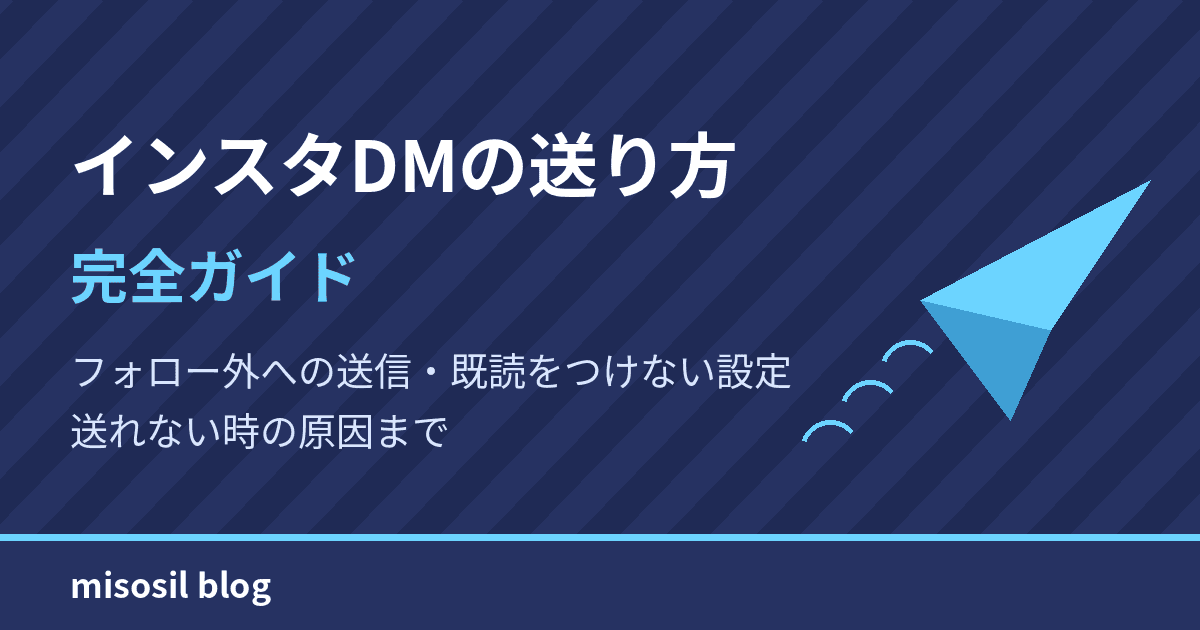 インスタDMの送り方

完全ガイド

フォロー外への送信・既読をつけない設定
送れない時の原因まで

misosil blog